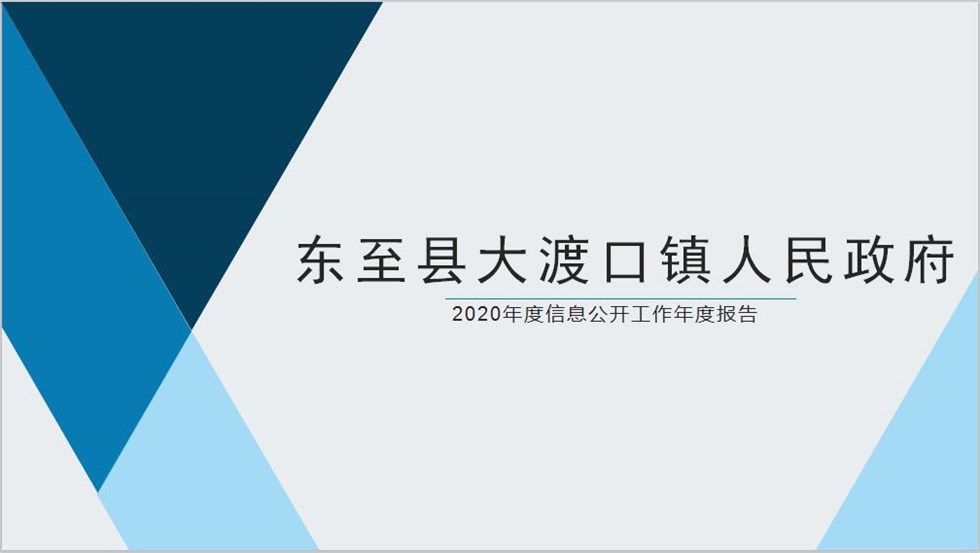 东至县大渡口镇人民政府

2020年度信息公开工作年度报告